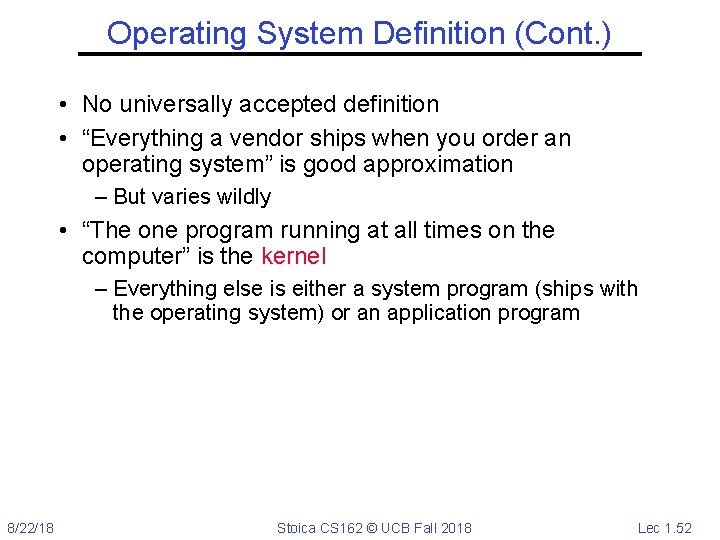 Operating System Definition (Cont.)

• No universally accepted definition
• “Everything a vendor ships when you order an operating system” is good approximation
– But varies wildly
• “The one program running at all times on the computer” is the kernel
– Everything else is either a system program (ships with the operating system) or an application program

8/22/18

Stoica CS162 © UCB Fall 2018

Lec 1.52